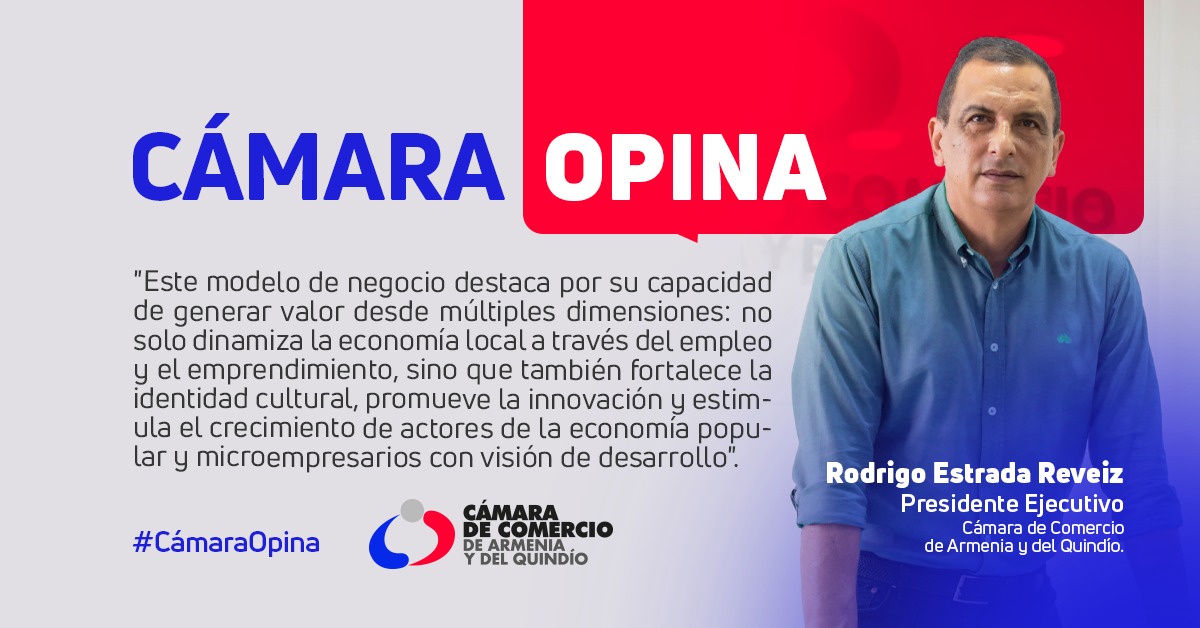 CÁMARA OPINA

"Este modelo de negocio destaca por su capacidad de generar valor desde múltiples dimensiones: no solo dinamiza la economía local a través del empleo y el emprendimiento, sino que también fortalece la identidad cultural, promueve la innovación y estimula el crecimiento de actores de la economía popular y microempresarios con visión de desarrollo".

#CámaraOpina

CÁMARA DE COMERCIO DE ARMENIA Y DEL QUINDÍO

Rodrigo Estrada Reveiz
Presidente Ejecutivo
Cámara de Comercio de Armenia y del Quindío.